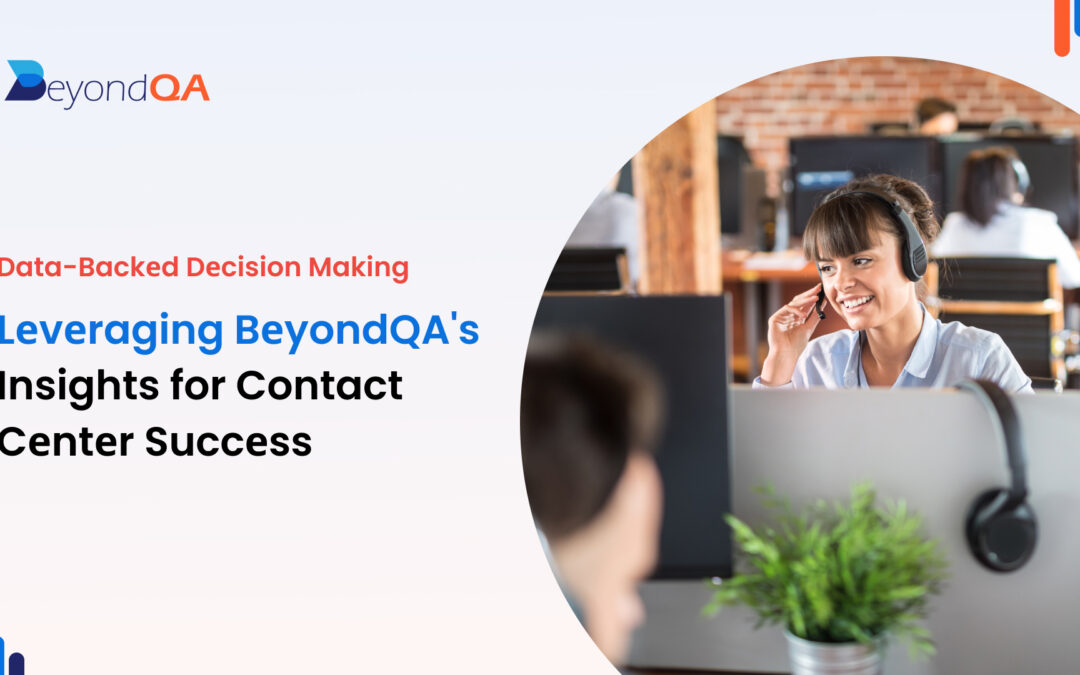 BeyondQA

Data-Backed Decision Making

Leveraging BeyondQA's Insights for Contact Center Success